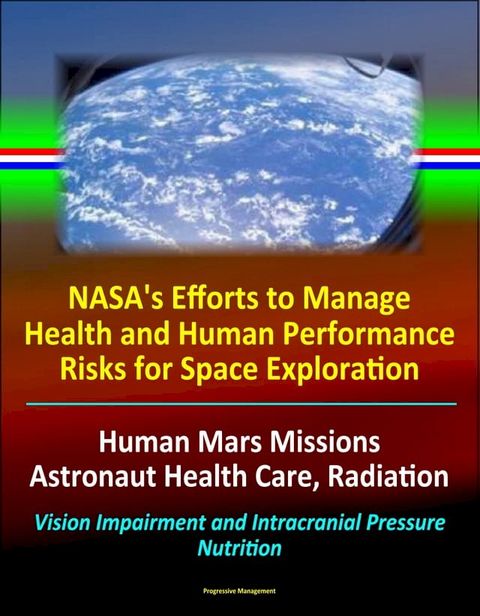 NASA's Efforts to Manage Health and Human Performance Risks for Space Exploration

Human Mars Missions
Astronaut Health Care, Radiation

Vision Impairment and Intracranial Pressure
Nutrition

Progressive Management